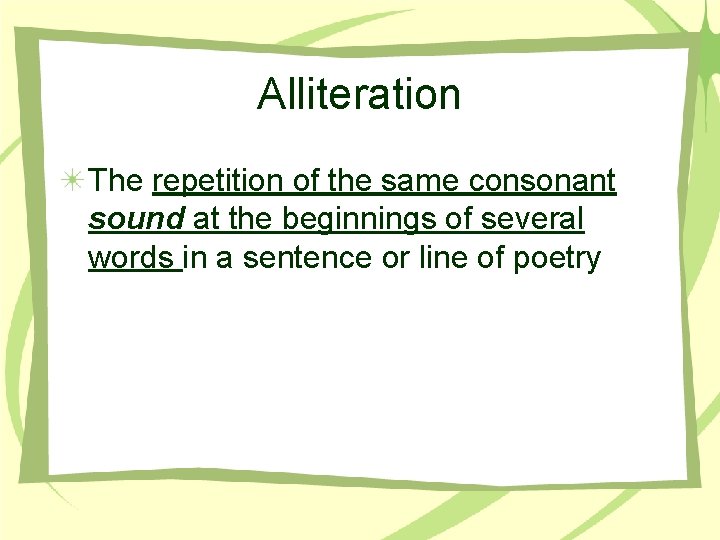 Alliteration

The repetition of the same consonant sound at the beginnings of several words in a sentence or line of poetry